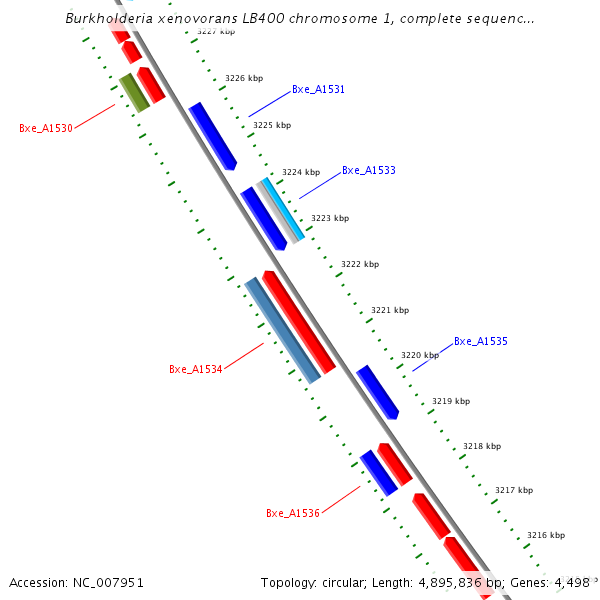 Burkholderia xenovorans LB400 chromosome 1, complete sequenc...

3227 kbp

3226 kbp

Bxe_A1531

Bxe_A1530

3225 kbp

3224 kbp

Bxe_A1533

3223 kbp

3222 kbp

3221 kbp

Bxe_A1535

3220 kbp

Bxe_A1534

3219 kbp

3218 kbp

3217 kbp

Bxe_A1536

3216 kbp

Accession: NC_007951

Topology: circular; Length: 4,895,836 bp; Genes: 4,498